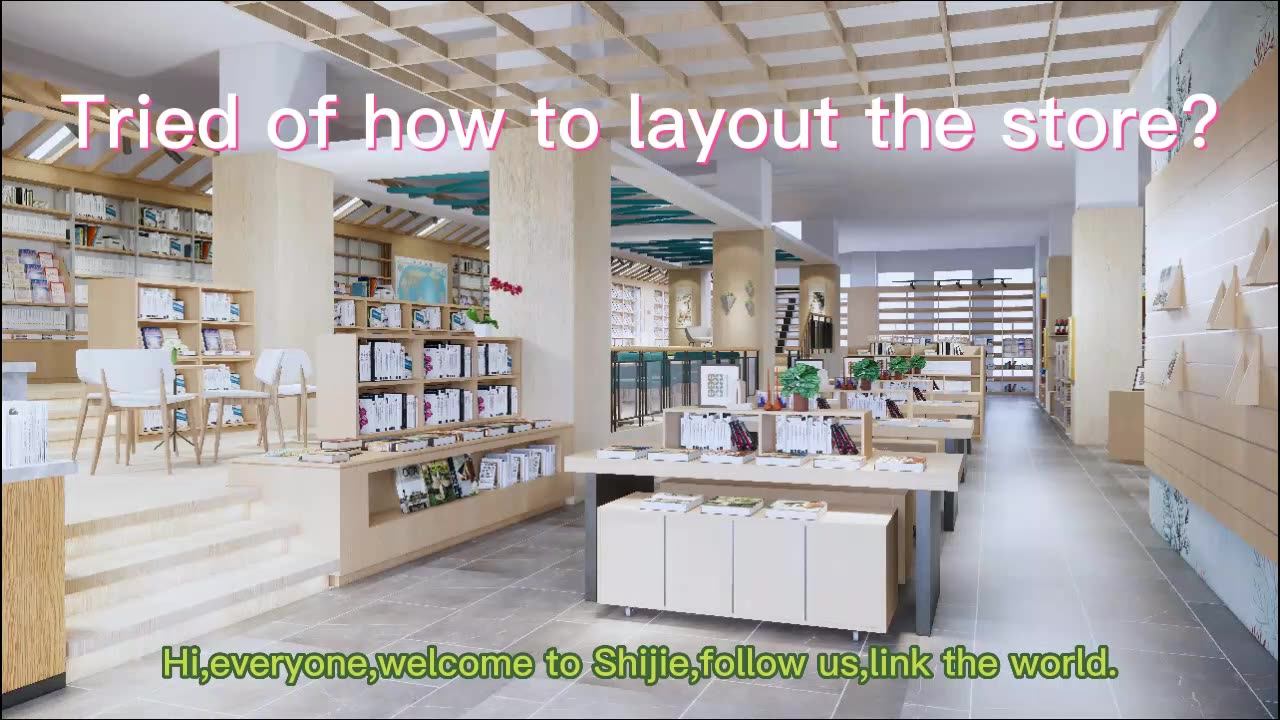 Tried of how to layout the store?

Hi,everyone,welcome to Shijie,follow us,link the world.